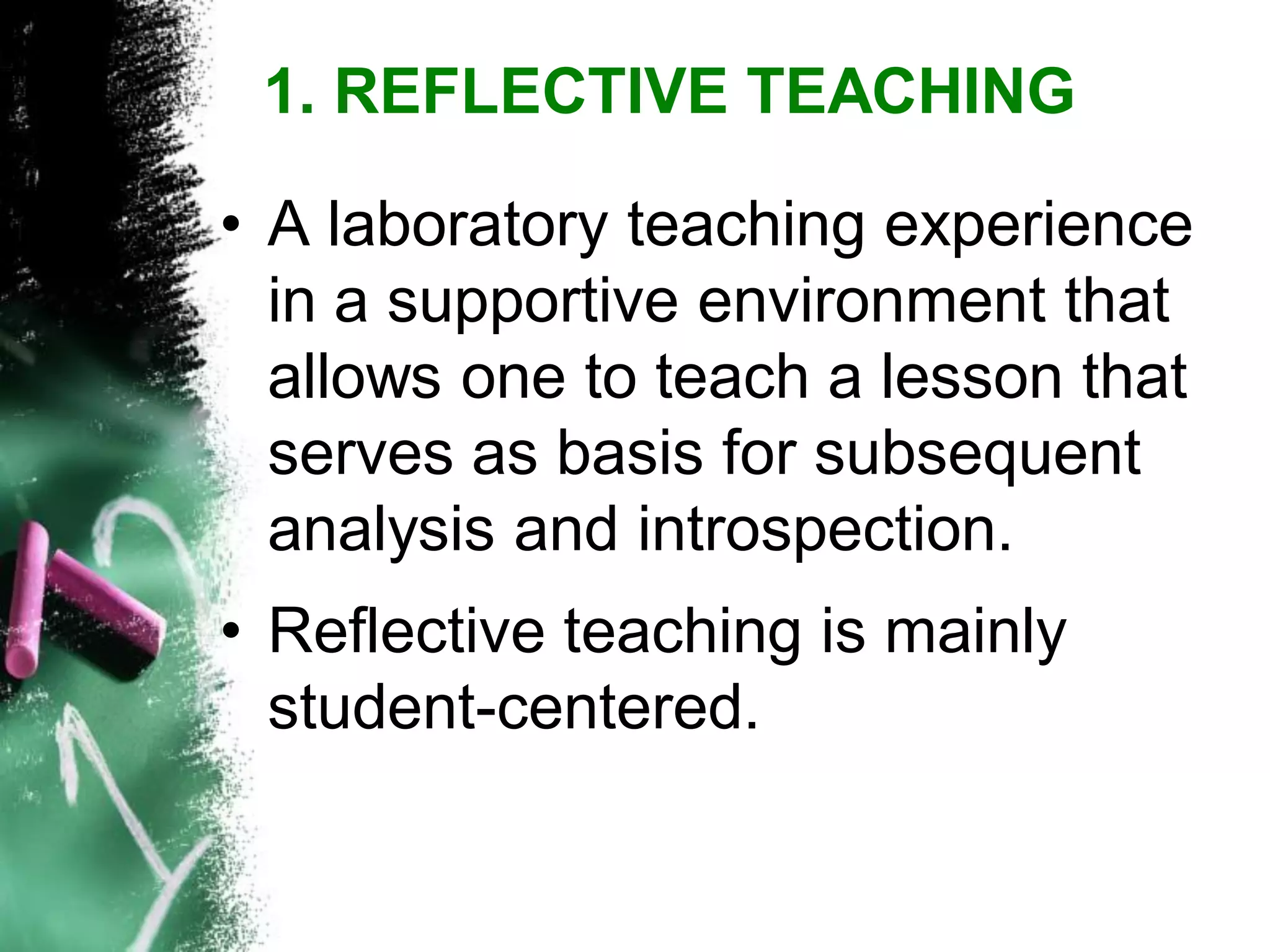 1. REFLECTIVE TEACHING

• A laboratory teaching experience in a supportive environment that allows one to teach a lesson that serves as basis for subsequent analysis and introspection.

• Reflective teaching is mainly student-centered.